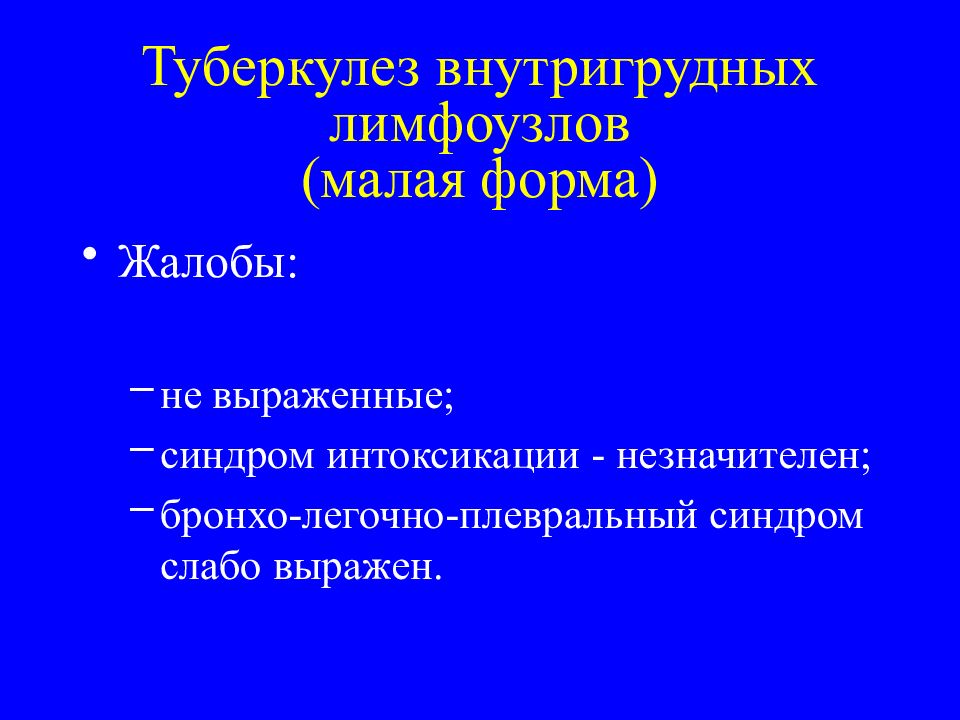 Туберкулез внутригрудных лимфоузлов
(малая форма)

• Жалобы:

– не выраженные;
– синдром интоксикации - незначителен;
– бронхо-легочно-плевральный синдром слабо выражен.